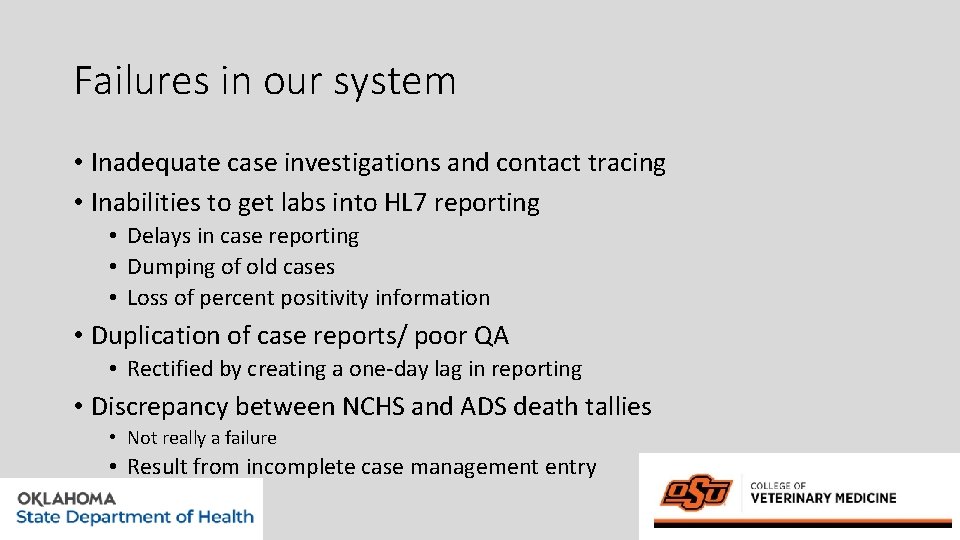 Failures in our system

• Inadequate case investigations and contact tracing
• Inabilities to get labs into HL7 reporting
  • Delays in case reporting
  • Dumping of old cases
  • Loss of percent positivity information
• Duplication of case reports/ poor QA
  • Rectified by creating a one-day lag in reporting
• Discrepancy between NCHS and ADS death tallies
  • Not really a failure
  • Result from incomplete case management entry

OKLAHOMA
State Department of Health

OSU
COLLEGE OF
VETERINARY MEDICINE